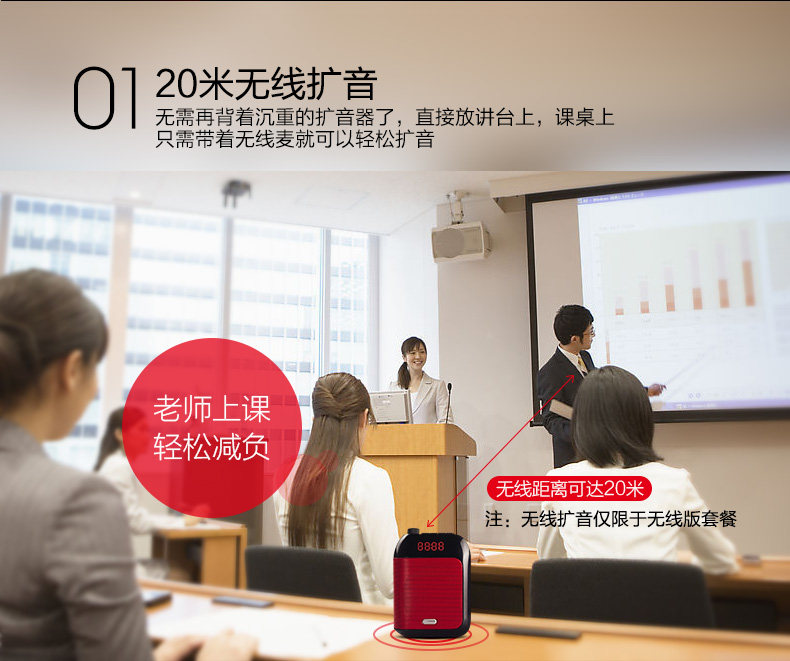 01 20米无线扩音
无需再背着沉重的扩音器了，直接放讲台上，课桌上
只需带着无线麦就可以轻松扩音

老师上课
轻松减负

无线距离可达20米
注：无线扩音仅限于无线版套餐

8888